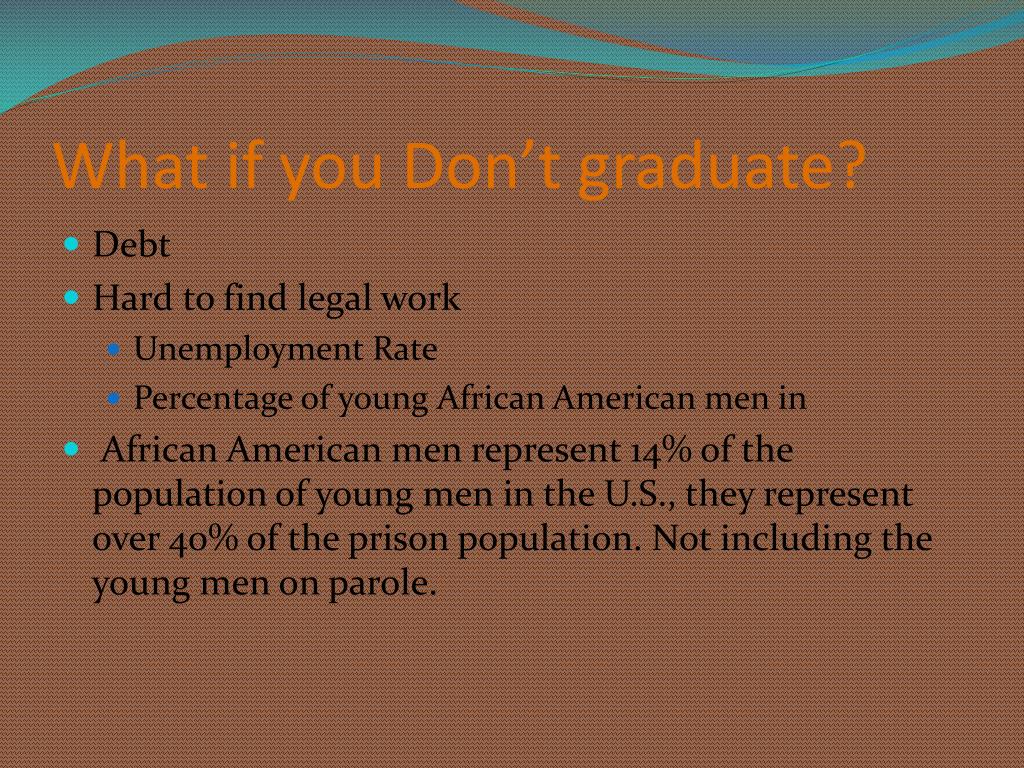 What if you Don’t graduate?

Debt

Hard to find legal work

Unemployment Rate

Percentage of young African American men in

African American men represent 14% of the population of young men in the U.S., they represent over 40% of the prison population. Not including the young men on parole.